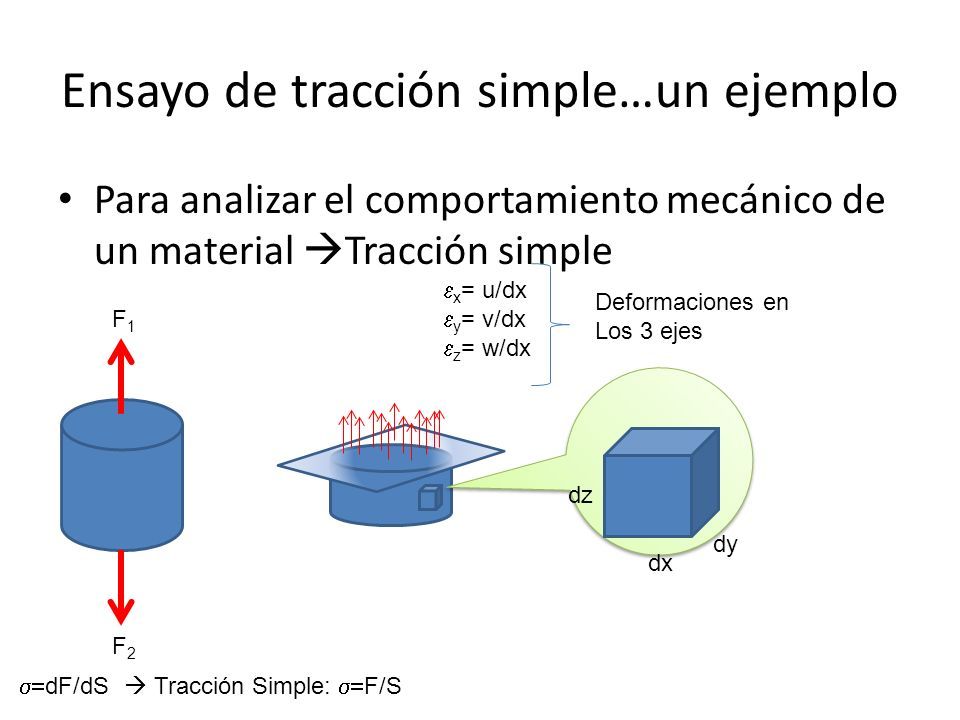 Ensayo de tracción simple…un ejemplo

• Para analizar el comportamiento mecánico de un material →Tracción simple

$\varepsilon_x$= u/dx
$\varepsilon_y$= v/dx
$\varepsilon_z$= w/dx

Deformaciones en Los 3 ejes

$F_1$

dz

dy

dx

$F_2$

$\sigma$=dF/dS → Tracción Simple: $\sigma$=F/S